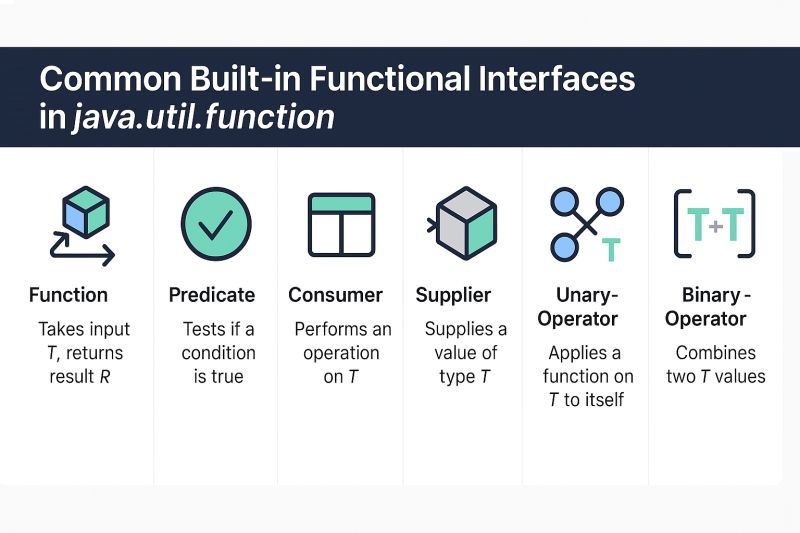 Common Built-in Functional Interfaces in java.util.function

Function
Takes input T, returns result R

Predicate
Tests if a condition is true

Consumer
Performs an operation on T

Supplier
Supplies a value of type T

T
Unary-Operator
Applies a function on T to itself

T+T
Binary-Operator
Combines two T values